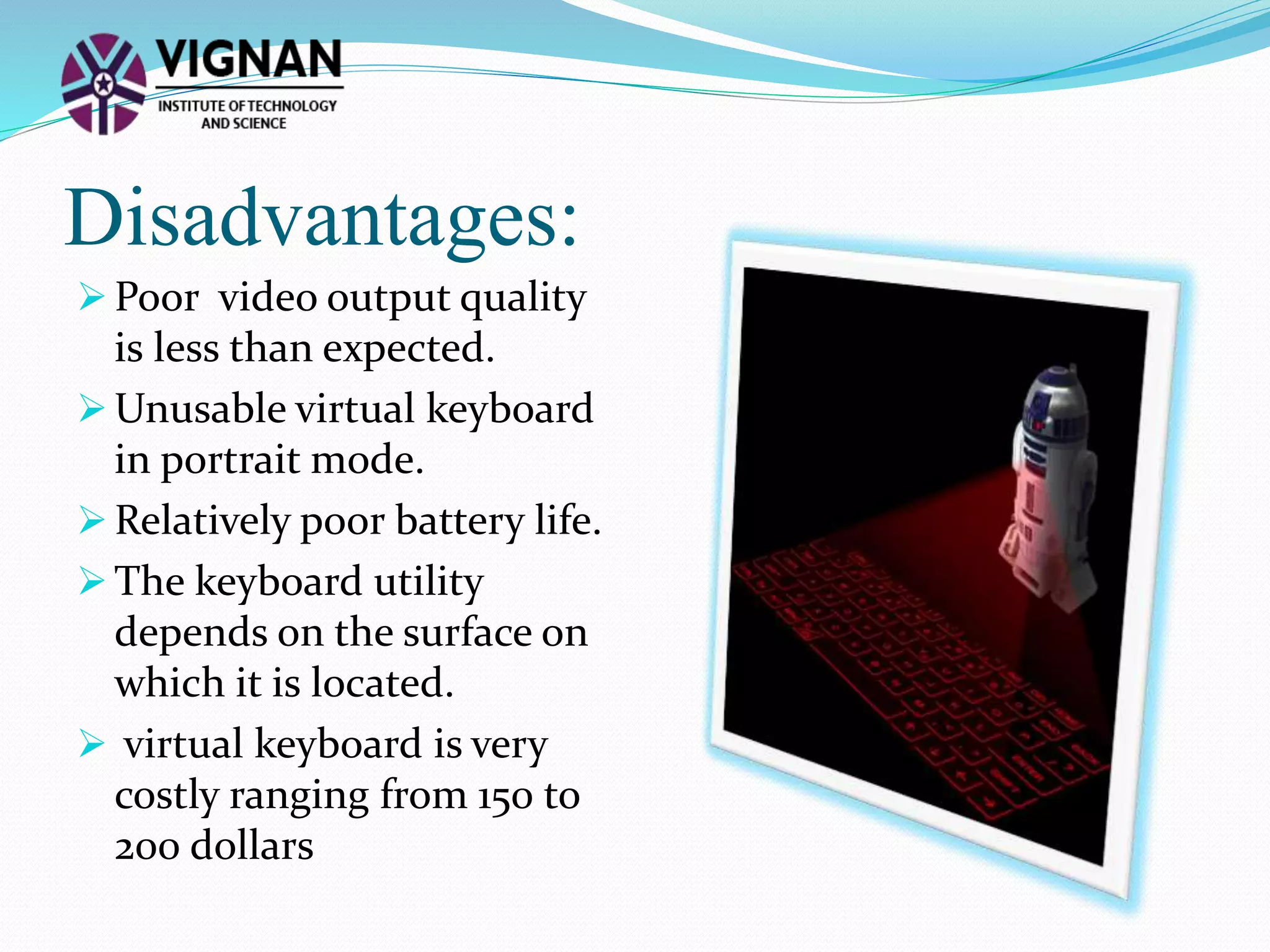 VIGNAN
INSTITUTE OF TECHNOLOGY AND SCIENCE

Disadvantages:

➢ Poor video output quality is less than expected.
➢ Unusable virtual keyboard in portrait mode.
➢ Relatively poor battery life.
➢ The keyboard utility depends on the surface on which it is located.
➢ virtual keyboard is very costly ranging from 150 to 200 dollars